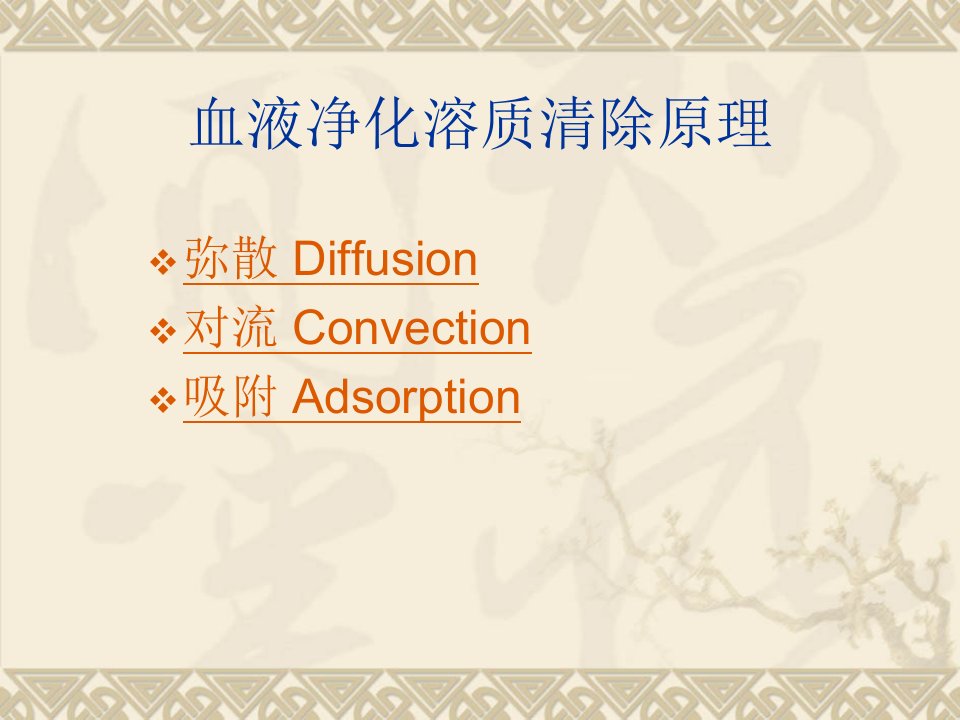 血液净化溶质清除原理

❖ 弥散 Diffusion
❖ 对流 Convection
❖ 吸附 Adsorption